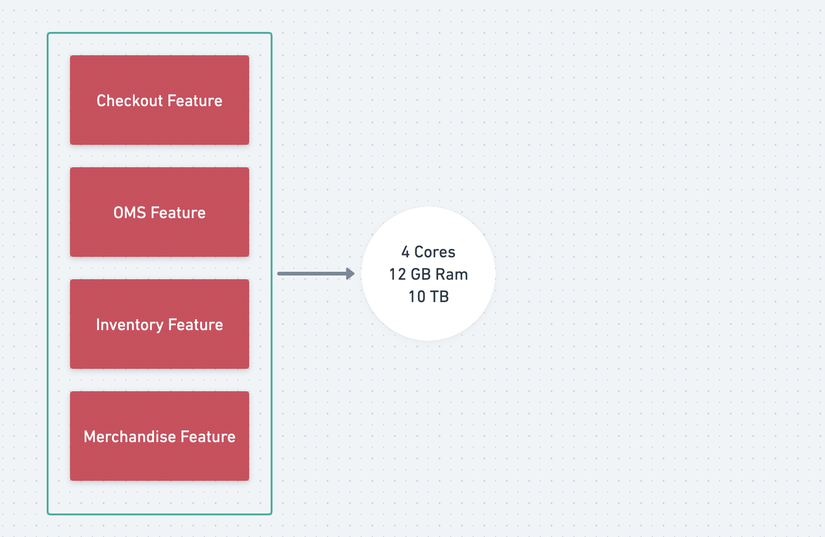 Checkout Feature

OMS Feature

Inventory Feature

Merchandise Feature

4 Cores
12 GB Ram
10 TB